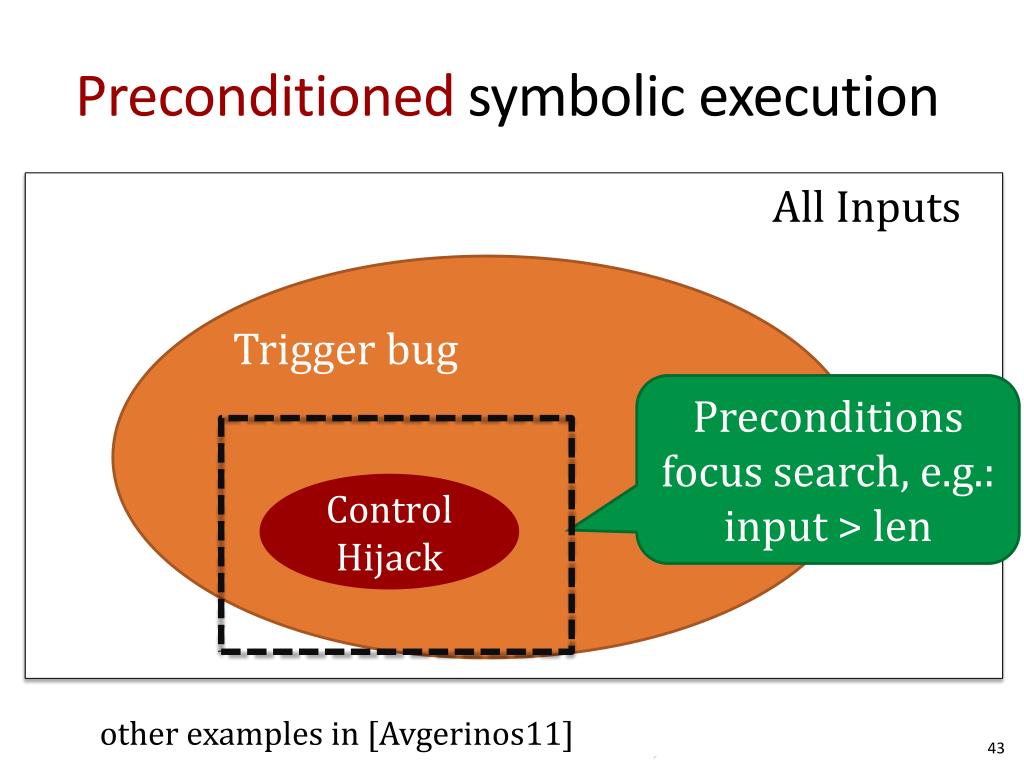 Preconditioned symbolic execution

All Inputs

Trigger bug

Control Hijack

Preconditions focus search, e.g.: input > len

other examples in [Avgerinos11]

43